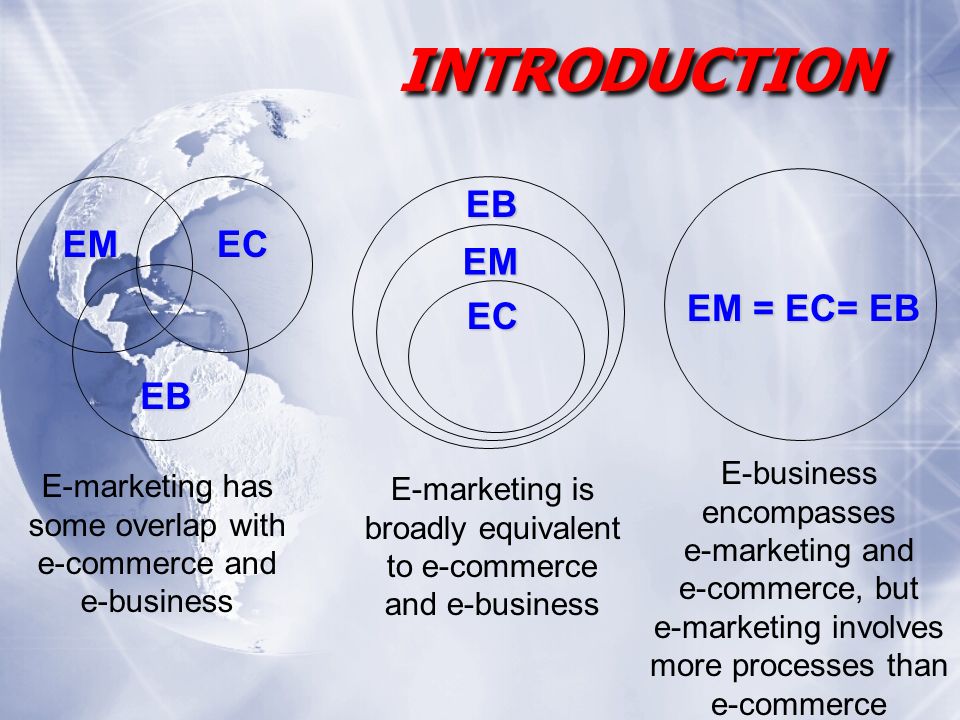 INTRODUCTION

EM

EC

EB

E-marketing has some overlap with e-commerce and e-business

EB

EM

EC

E-marketing is broadly equivalent to e-commerce and e-business

EM = EC= EB

E-business encompasses e-marketing and e-commerce, but e-marketing involves more processes than e-commerce